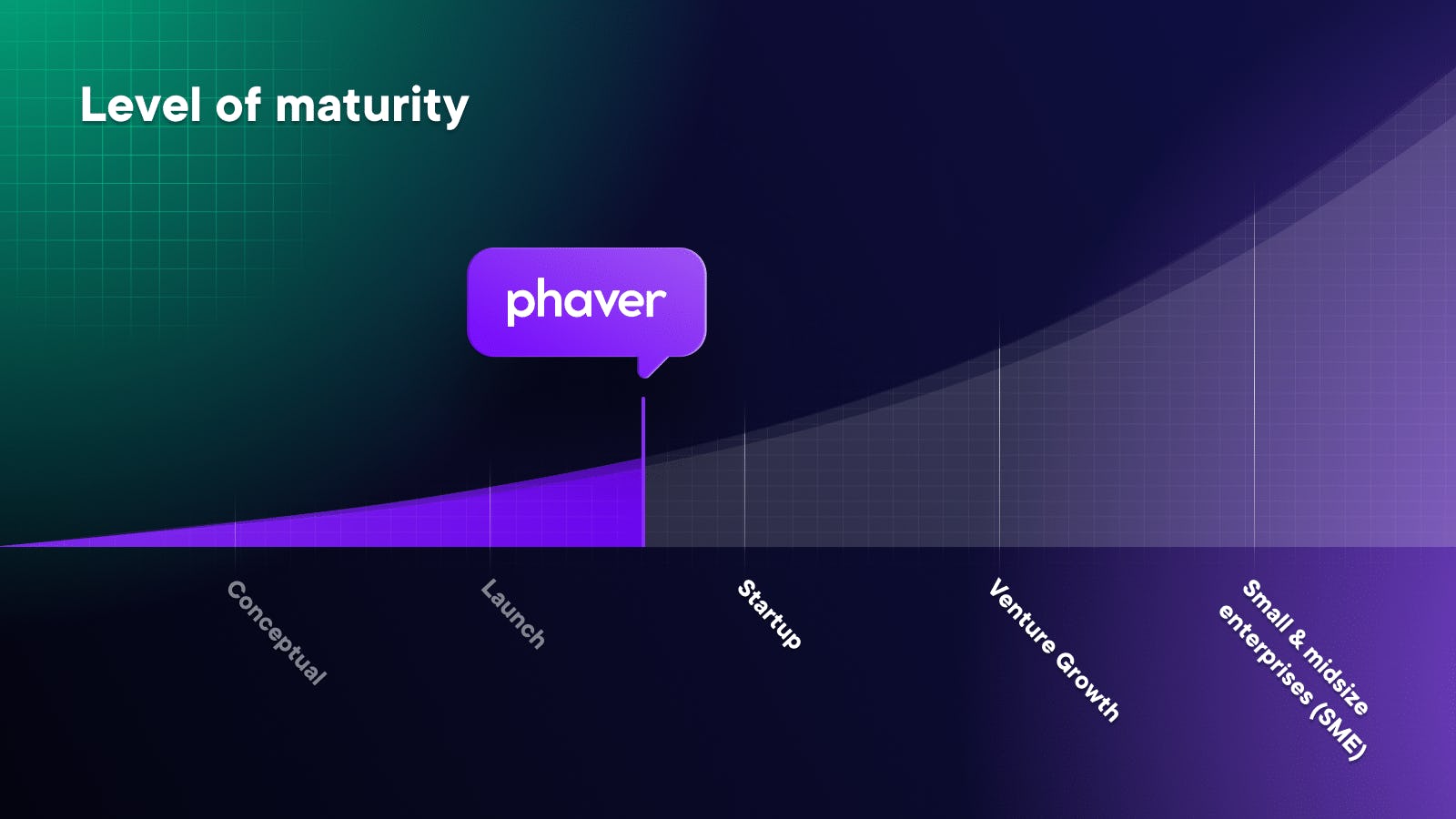 Level of maturity

phaver

Conceptual

Launch

Startup

Venture Growth

Small & midsize enterprises (SME)